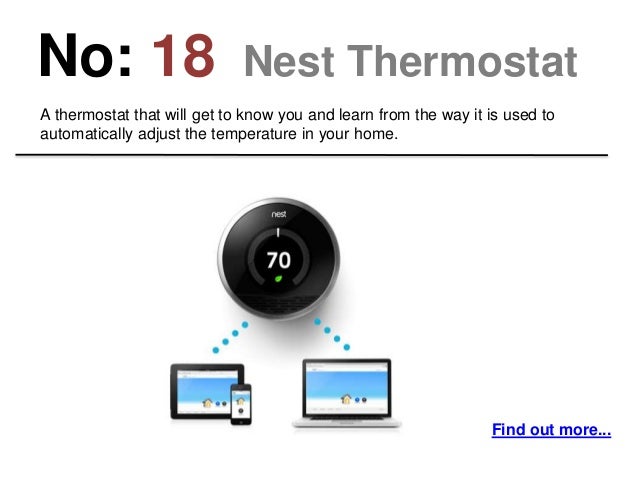 No: 18 Nest Thermostat

A thermostat that will get to know you and learn from the way it is used to automatically adjust the temperature in your home.

nest

70

Find out more...